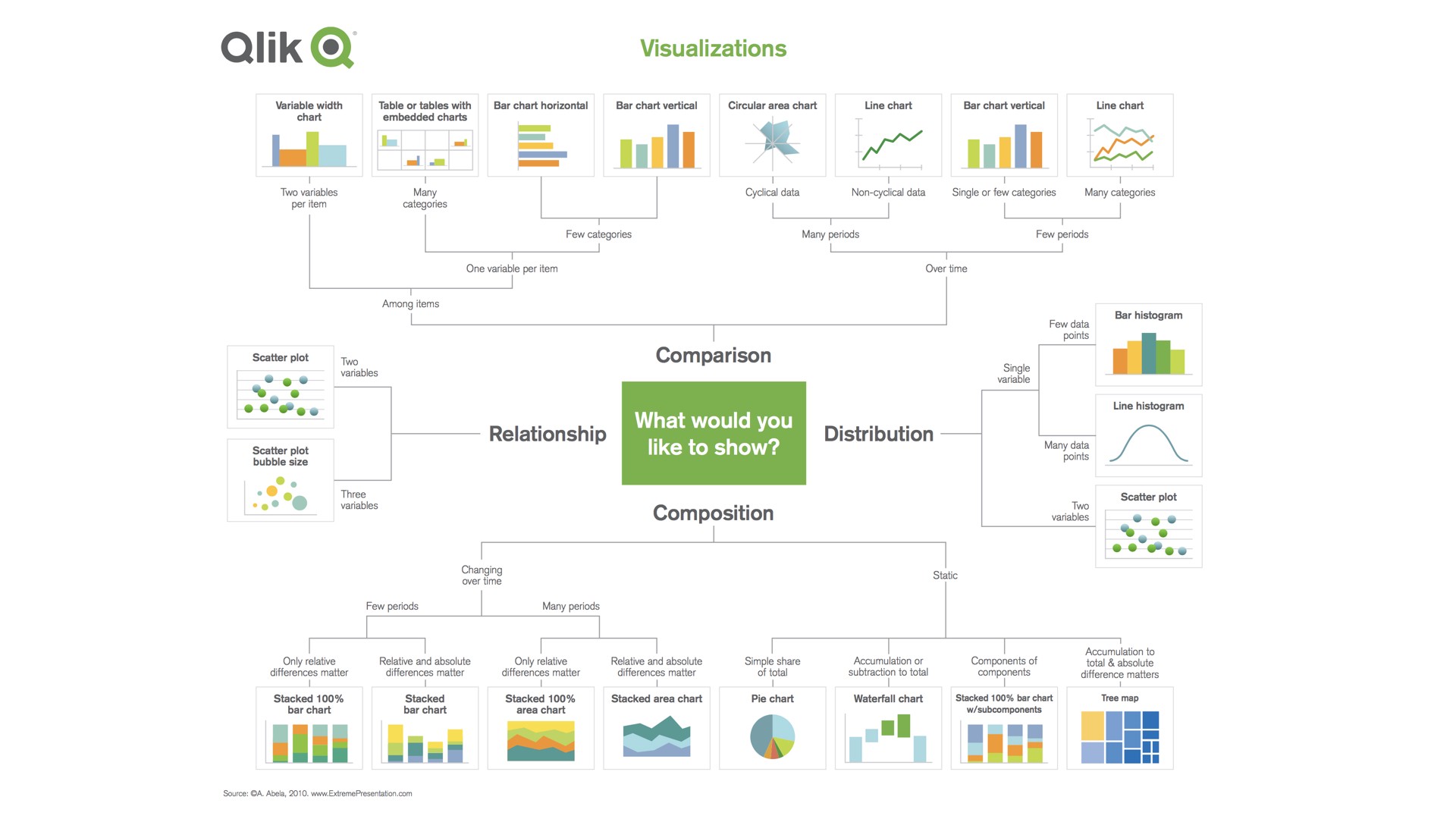 Qlik

Visualizations

Variable width chart

Table or tables with embedded charts

Bar chart horizontal

Bar chart vertical

Circular area chart

Line chart

Bar chart vertical

Line chart

Two variables per item

Many categories

Cyclical data

Non-cyclical data

Single or few categories

Many categories

Few categories

Many periods

Few periods

One variable per item

Over time

Among items

Comparison

Scatter plot

Two variables

Scatter plot bubble size

Three variables

Relationship

What would you like to show?

Distribution

Few data points

Bar histogram

Single variable

Line histogram

Many data points

Two variables

Scatter plot

Composition

Changing over time

Static

Few periods

Many periods

Only relative differences matter

Relative and absolute differences matter

Only relative differences matter

Relative and absolute differences matter

Simple share of total

Accumulation or subtraction to total

Components of components

Accumulation to total & absolute difference matters

Stacked 100% bar chart

Stacked bar chart

Stacked 100% area chart

Stacked area chart

Pie chart

Waterfall chart

Stacked 100% bar chart w/subcomponents

Tree map

Source: ©A. Abela, 2010. www.ExtremePresentation.com